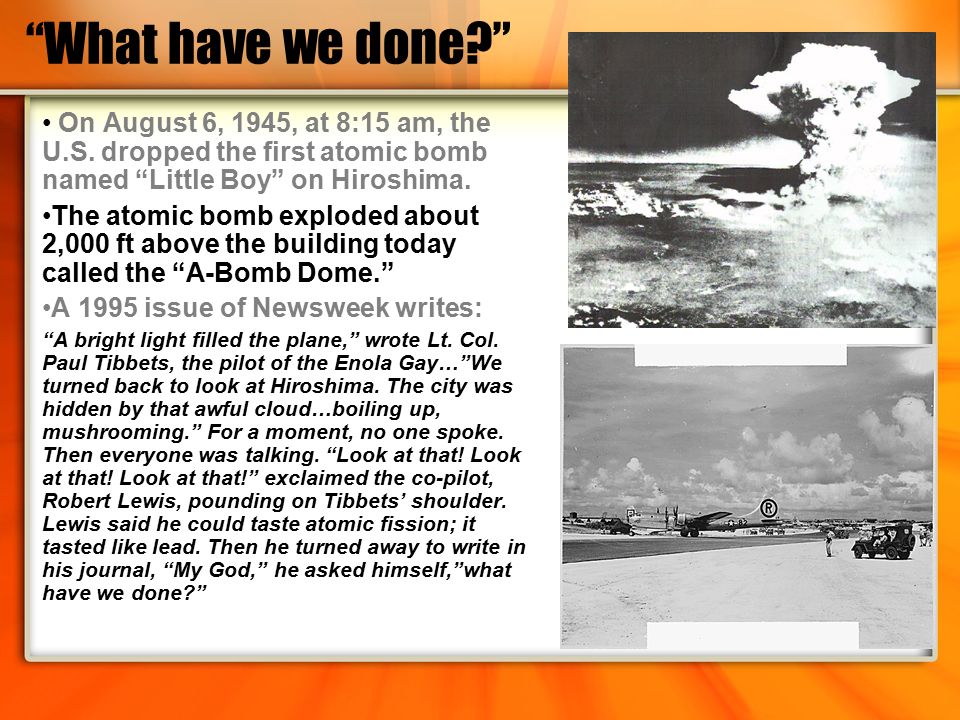 “What have we done?”

• On August 6, 1945, at 8:15 am, the U.S. dropped the first atomic bomb named “Little Boy” on Hiroshima.

•The atomic bomb exploded about 2,000 ft above the building today called the “A-Bomb Dome.”

•A 1995 issue of Newsweek writes:

“A bright light filled the plane,” wrote Lt. Col. Paul Tibbets, the pilot of the Enola Gay…”We turned back to look at Hiroshima. The city was hidden by that awful cloud…boiling up, mushrooming.” For a moment, no one spoke. Then everyone was talking. “Look at that! Look at that! Look at that!” exclaimed the co-pilot, Robert Lewis, pounding on Tibbets’ shoulder. Lewis said he could taste atomic fission; it tasted like lead. Then he turned away to write in his journal, “My God,” he asked himself,”what have we done?”

R